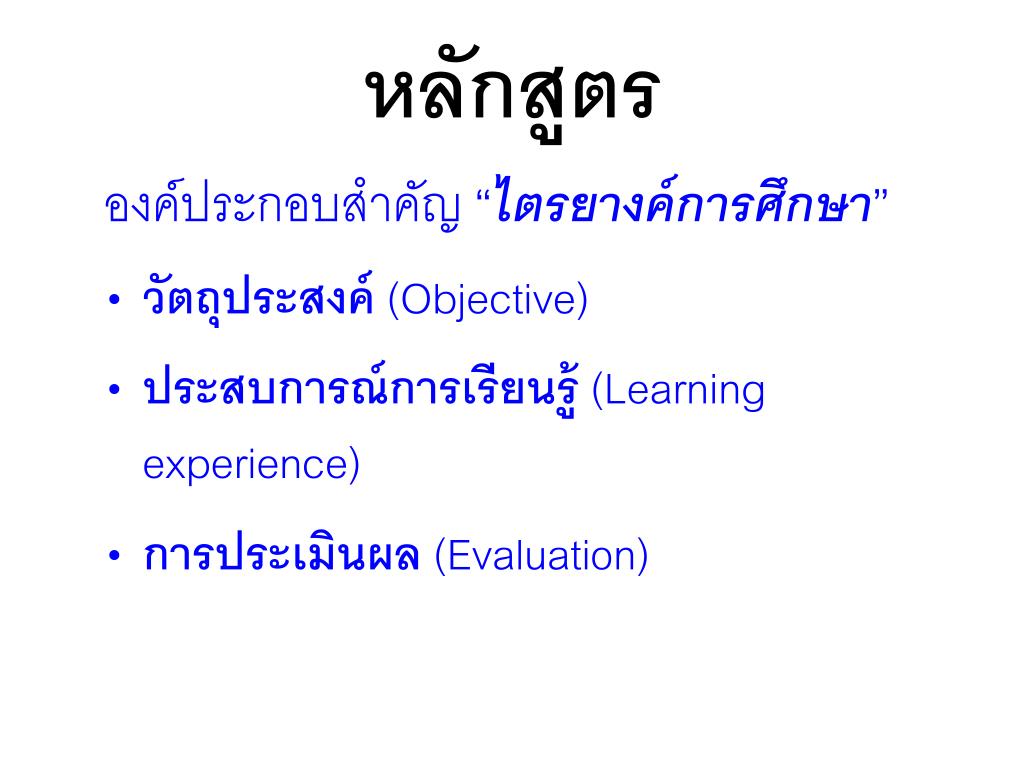 หลักสูตร

องค์ประกอบสำคัญ “ไตรยางค์การศึกษา”

• วัตถุประสงค์ (Objective)
• ประสบการณ์การเรียนรู้ (Learning experience)
• การประเมินผล (Evaluation)